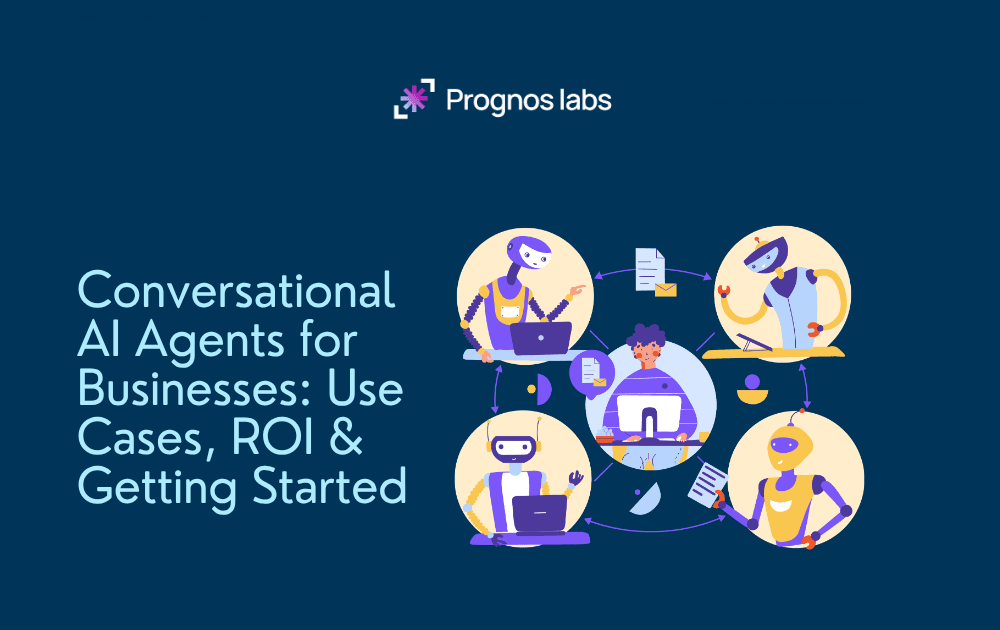 Prognos labs

Conversational AI Agents for Businesses: Use Cases, ROI & Getting Started